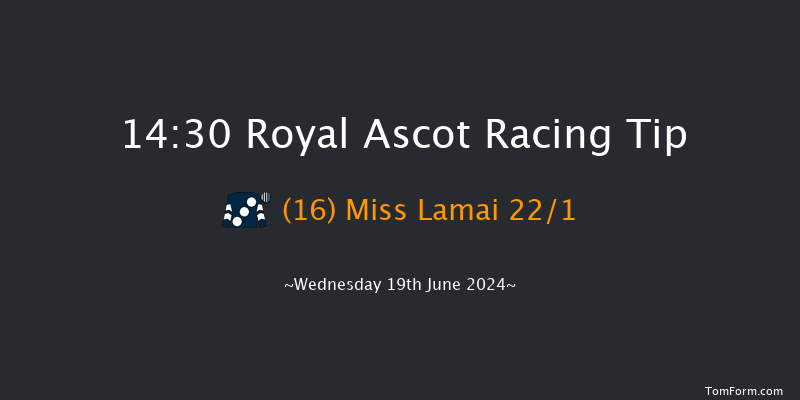 14:30 Royal Ascot Racing Tip

(16) Miss Lamai 22/1

~Wednesday 19th June 2024~

TomForm.com